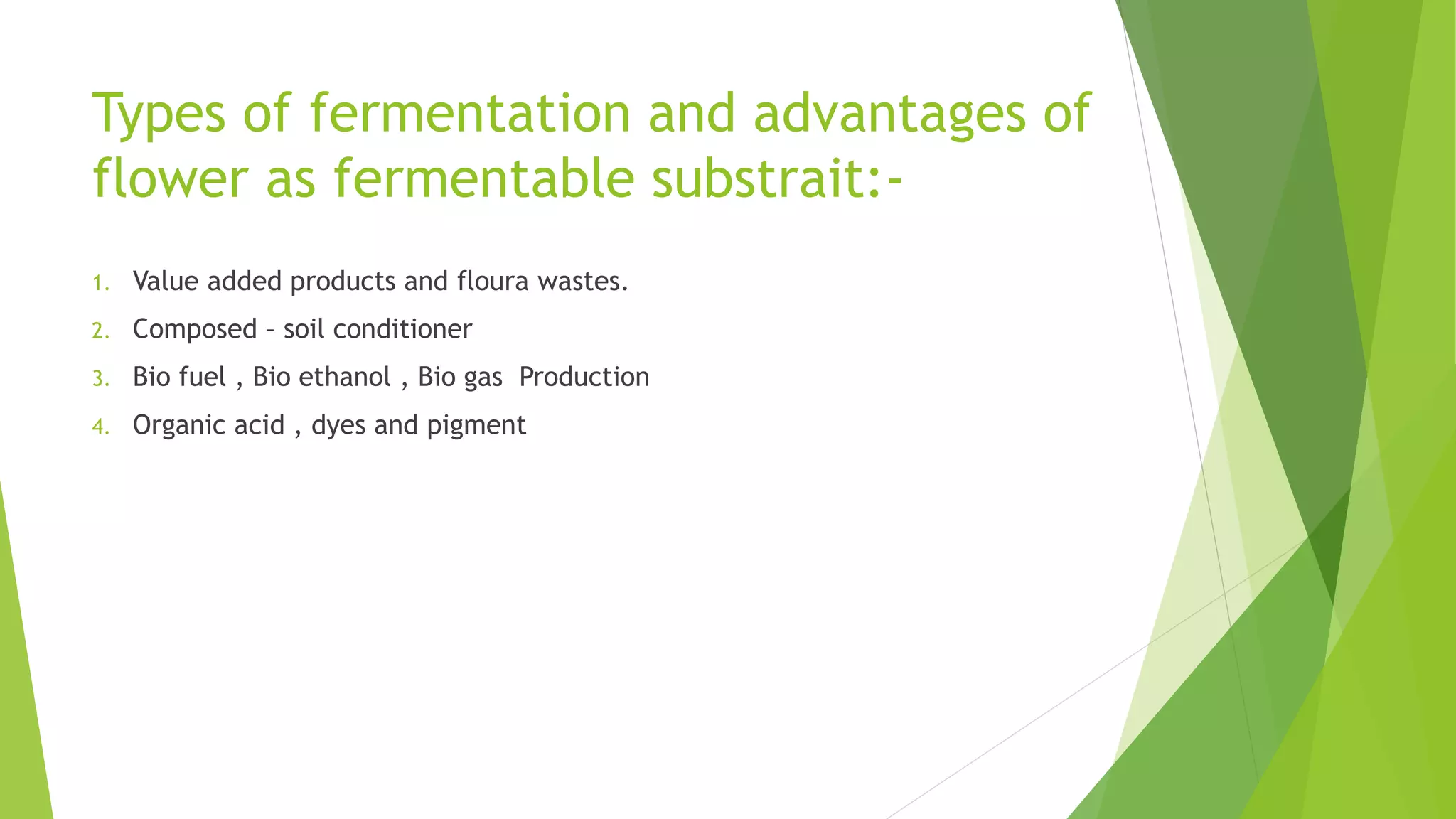 Types of fermentation and advantages of flower as fermentable substrait:-

1. Value added products and floura wastes.
2. Composed – soil conditioner
3. Bio fuel , Bio ethanol , Bio gas Production
4. Organic acid , dyes and pigment